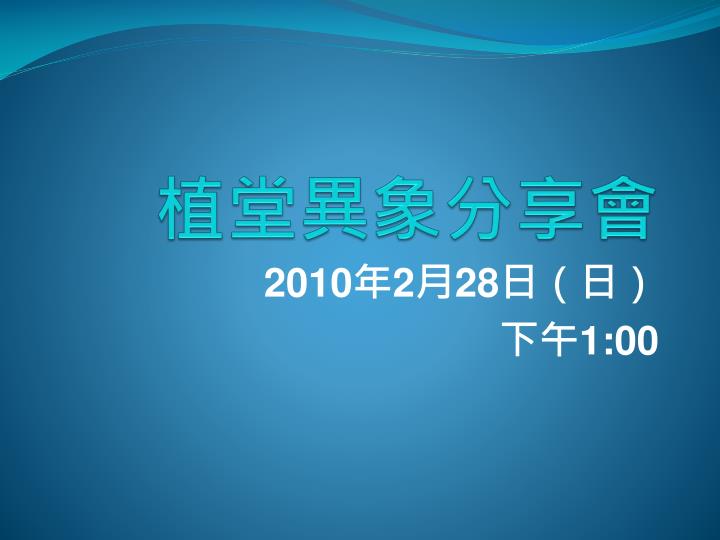 植堂異象分享會

2010年2月28日（日）
下午1:00